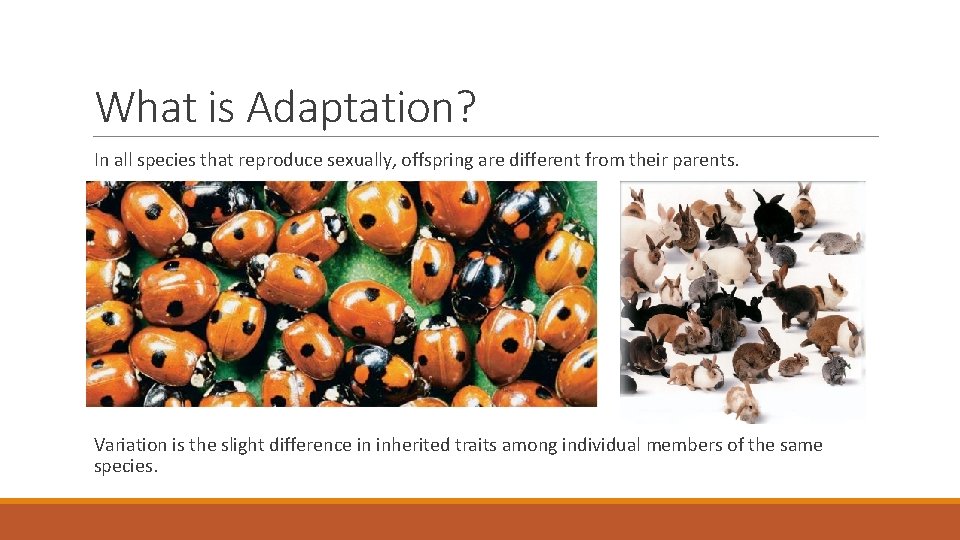 What is Adaptation?

In all species that reproduce sexually, offspring are different from their parents.

Variation is the slight difference in inherited traits among individual members of the same species.